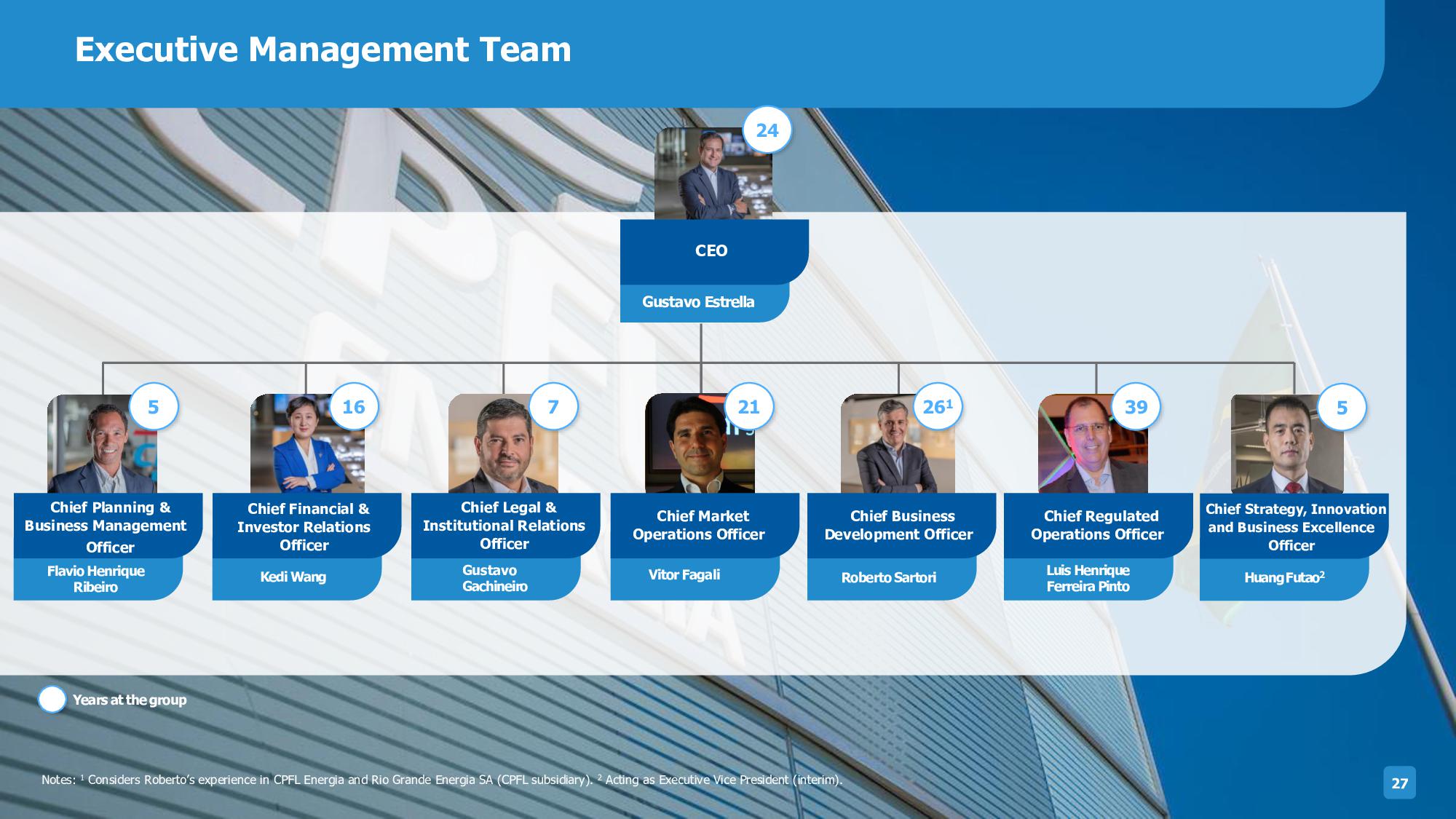 Executive Management Team

24

CEO

Gustavo Estrella

5

Chief Planning & Business Management Officer

Flavio Henrique Ribeiro

16

Chief Financial & Investor Relations Officer

Kedi Wang

7

Chief Legal & Institutional Relations Officer

Gustavo Gachineiro

21

Chief Market Operations Officer

Vitor Fagali

$26^1$

Chief Business Development Officer

Roberto Sartori

39

Chief Regulated Operations Officer

Luis Henrique Ferreira Pinto

5

Chief Strategy, Innovation and Business Excellence Officer

Huang Futao$^2$

Years at the group

Notes: $^1$ Considers Roberto's experience in CPFL Energia and Rio Grande Energia SA (CPFL subsidiary). $^2$ Acting as Executive Vice President (interim).

27